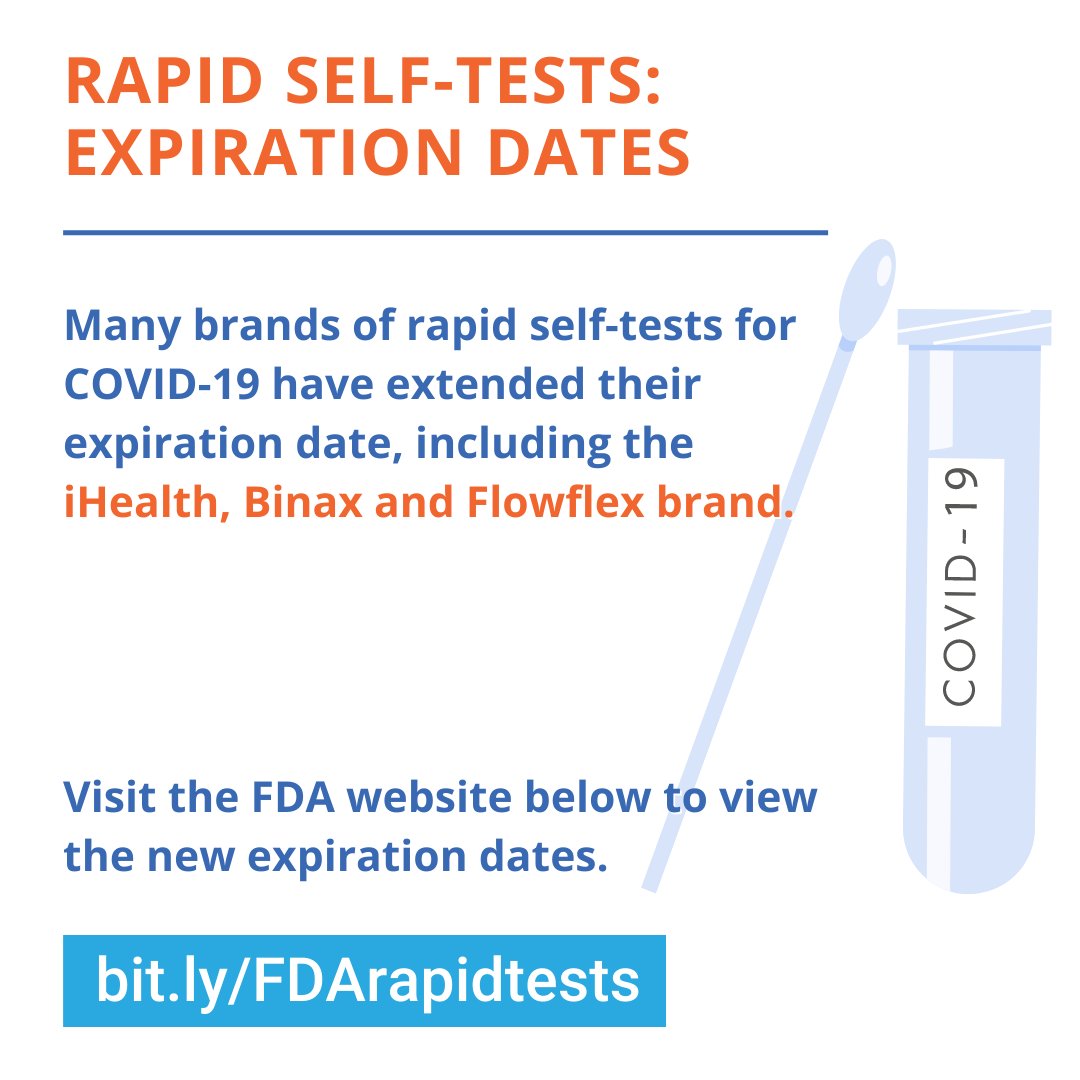 RAPID SELF-TESTS: EXPIRATION DATES

Many brands of rapid self-tests for COVID-19 have extended their expiration date, including the iHealth, Binax and Flowflex brand.

COVID-19

Visit the FDA website below to view the new expiration dates.

bit.ly/FDArapidtests